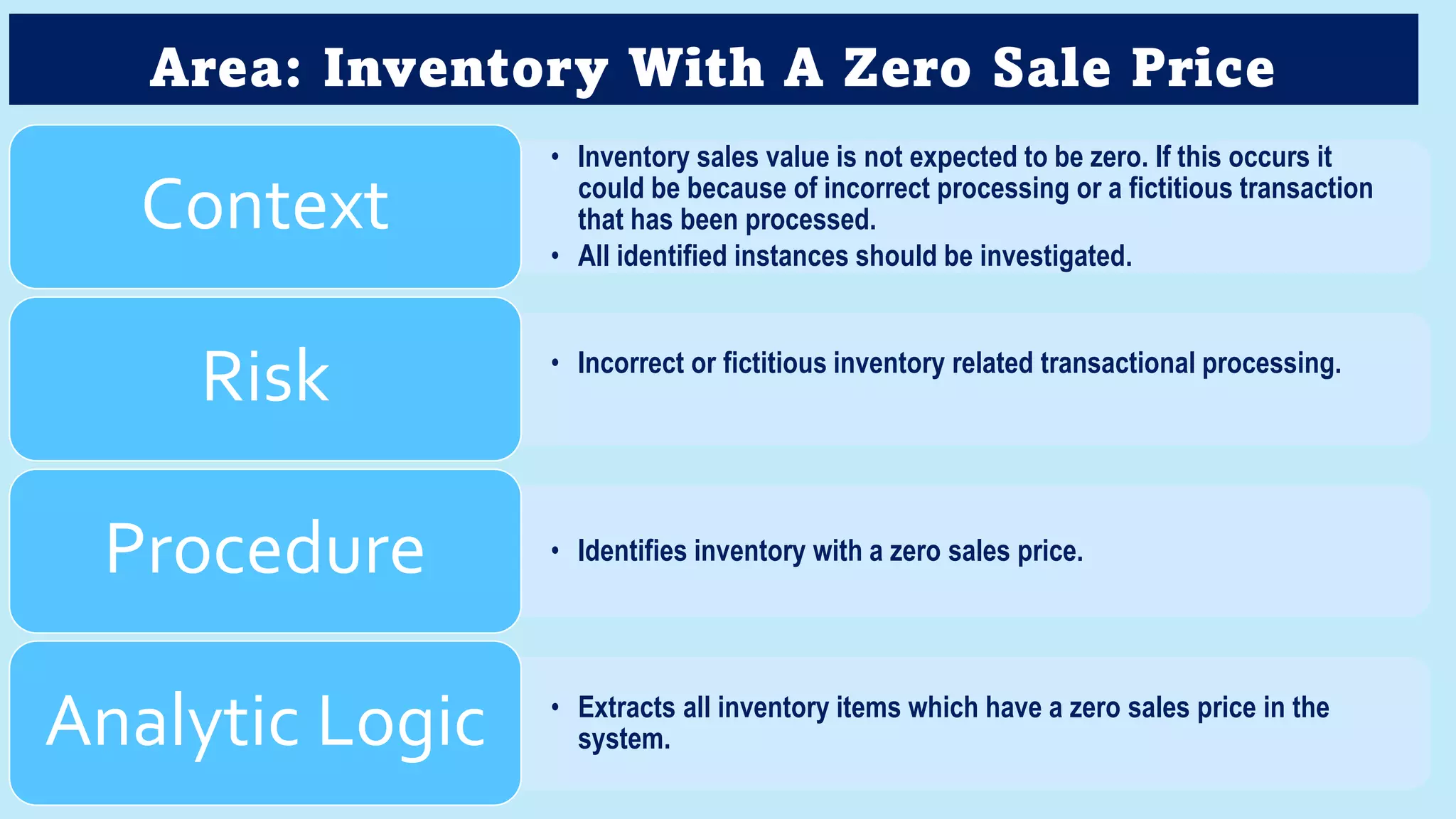 Area: Inventory With A Zero Sale Price

Context

• Inventory sales value is not expected to be zero. If this occurs it could be because of incorrect processing or a fictitious transaction that has been processed.
• All identified instances should be investigated.

Risk

• Incorrect or fictitious inventory related transactional processing.

Procedure

• Identifies inventory with a zero sales price.

Analytic Logic

• Extracts all inventory items which have a zero sales price in the system.